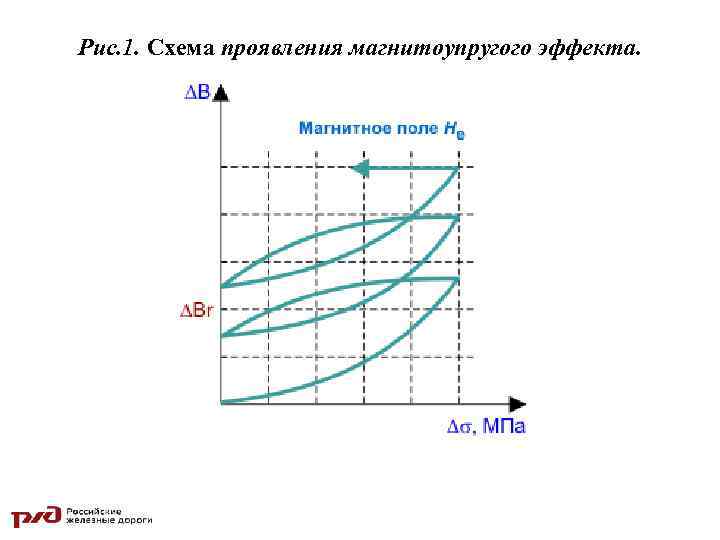 Рис.1. Схема проявления магнитоупругого эффекта.

$\Delta B$

Магнитное поле $H_e$

$\Delta Br$

$\Delta\sigma$, МПа

РЖД Российские железные дороги